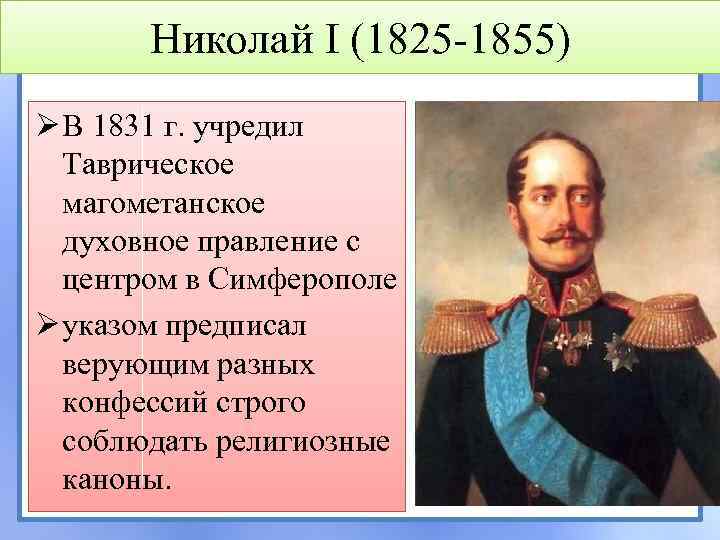 Николай I (1825-1855)

➢ В 1831 г. учредил Таврическое магометанское духовное правление с центром в Симферополе

➢ указом предписал верующим разных конфессий строго соблюдать религиозные каноны.